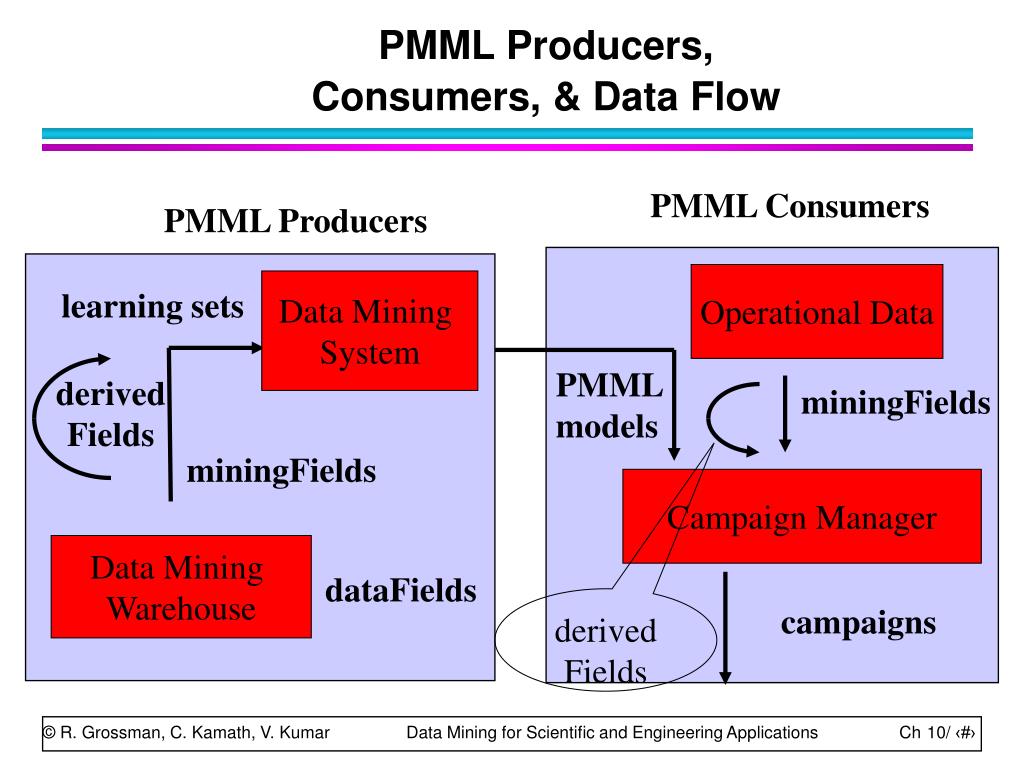 PMML Producers, Consumers, & Data Flow

PMML Producers

learning sets

Data Mining System

derived Fields

miningFields

Data Mining Warehouse

dataFields

PMML Consumers

Operational Data

PMML models

miningFields

Campaign Manager

derived Fields

campaigns

© R. Grossman, C. Kamath, V. Kumar

Data Mining for Scientific and Engineering Applications

Ch 10/ ‹#›